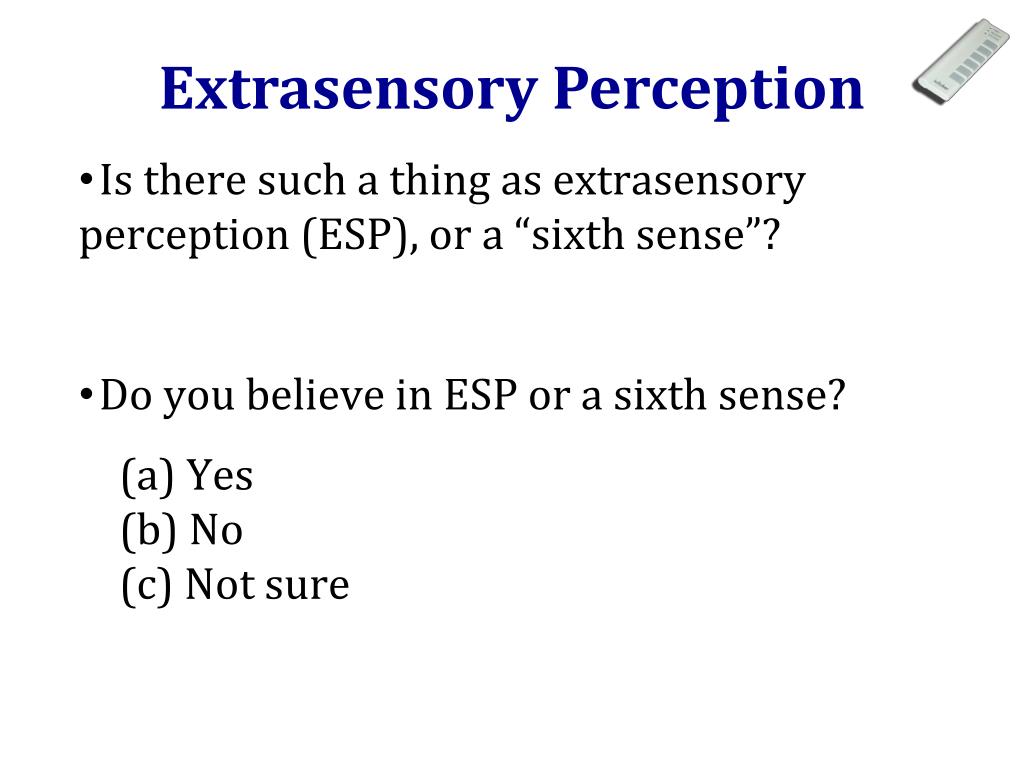 Extrasensory Perception

• Is there such a thing as extrasensory perception (ESP), or a “sixth sense”?

• Do you believe in ESP or a sixth sense?

(a) Yes
(b) No
(c) Not sure